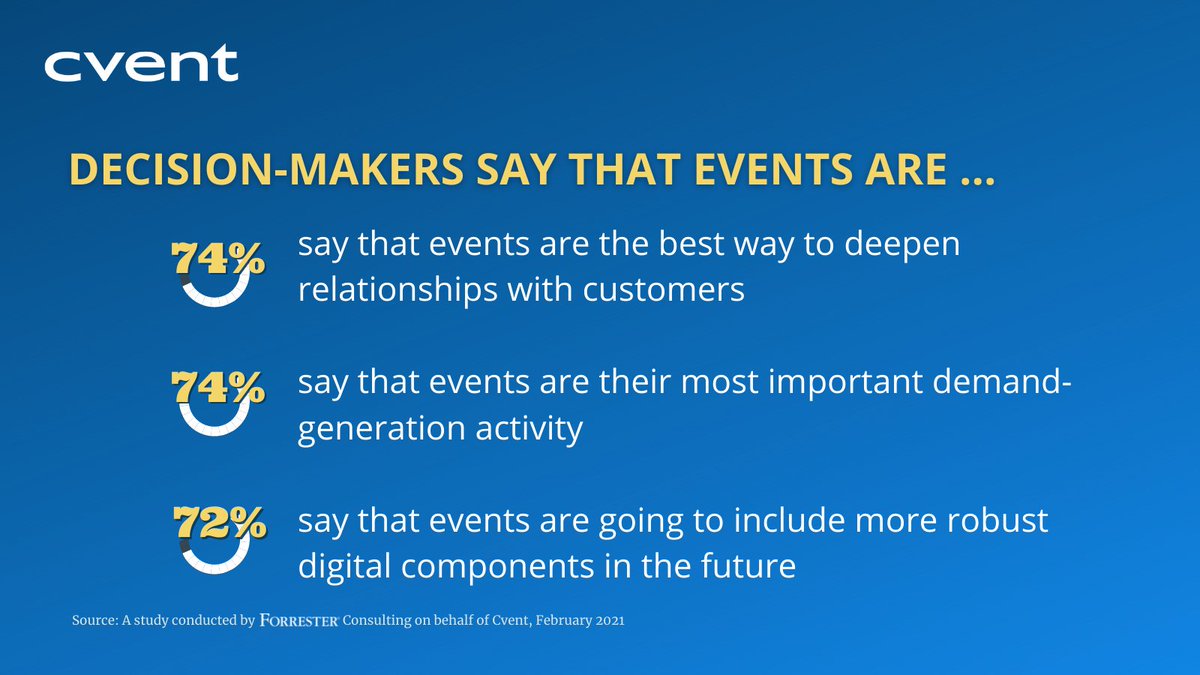 cvent

DECISION-MAKERS SAY THAT EVENTS ARE ...

74% say that events are the best way to deepen relationships with customers

74% say that events are their most important demand-generation activity

72% say that events are going to include more robust digital components in the future

Source: A study conducted by FORRESTER Consulting on behalf of Cvent, February 2021